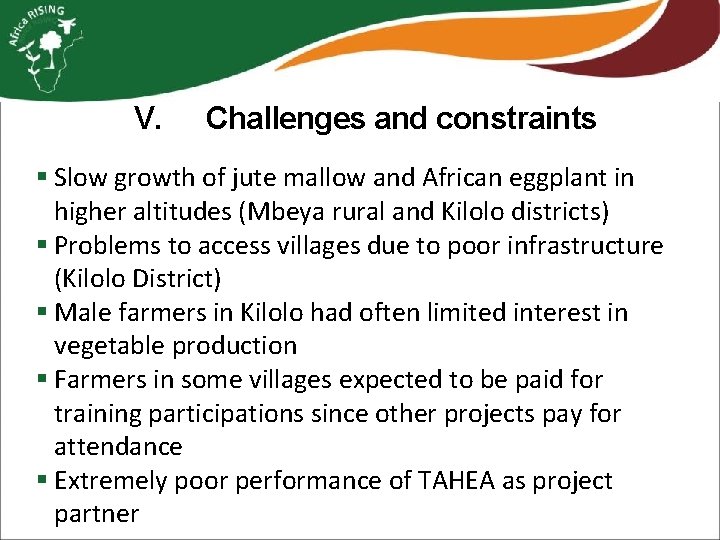 Africa RISING

V. Challenges and constraints

▪ Slow growth of jute mallow and African eggplant in higher altitudes (Mbeya rural and Kilolo districts)
▪ Problems to access villages due to poor infrastructure (Kilolo District)
▪ Male farmers in Kilolo had often limited interest in vegetable production
▪ Farmers in some villages expected to be paid for training participations since other projects pay for attendance
▪ Extremely poor performance of TAHEA as project partner